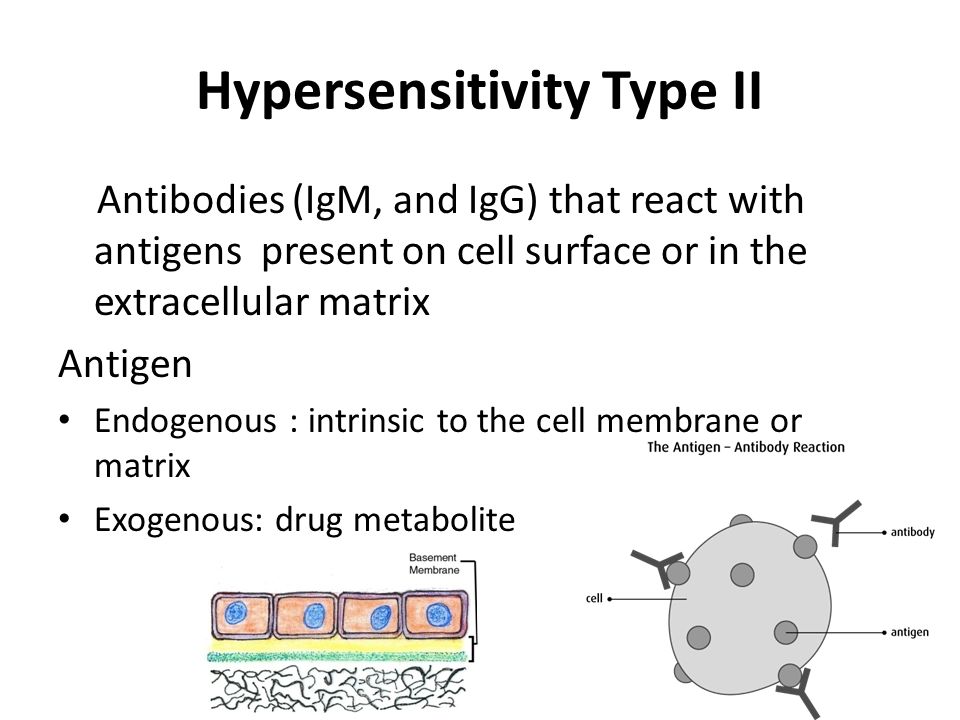 Hypersensitivity Type II

Antibodies (IgM, and IgG) that react with antigens present on cell surface or in the extracellular matrix

Antigen

• Endogenous : intrinsic to the cell membrane or matrix

• Exogenous: drug metabolite

Basement Membrane

The Antigen – Antibody Reaction

antibody

cell

antigen